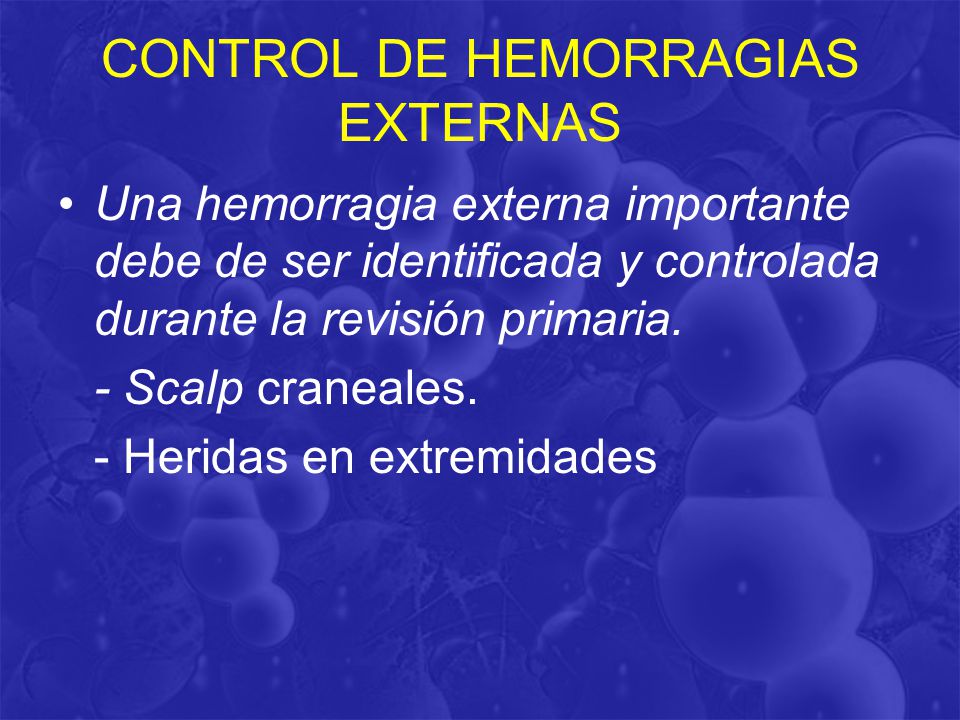 CONTROL DE HEMORRAGIAS EXTERNAS

• Una hemorragia externa importante debe de ser identificada y controlada durante la revisión primaria.

- Scalp craneales.

- Heridas en extremidades